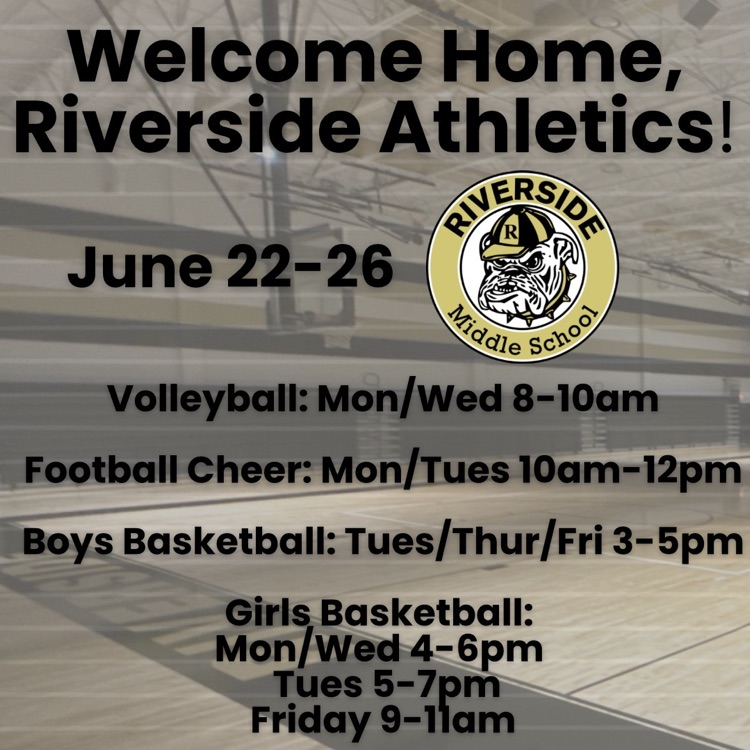 Welcome Home, Riverside Athletics!

June 22-26

RIVERSIDE
R
Middle School

Volleyball: Mon/Wed 8-10am

Football Cheer: Mon/Tues 10am-12pm

Boys Basketball: Tues/Thur/Fri 3-5pm

Girls Basketball:
Mon/Wed 4-6pm
Tues 5-7pm
Friday 9-11am